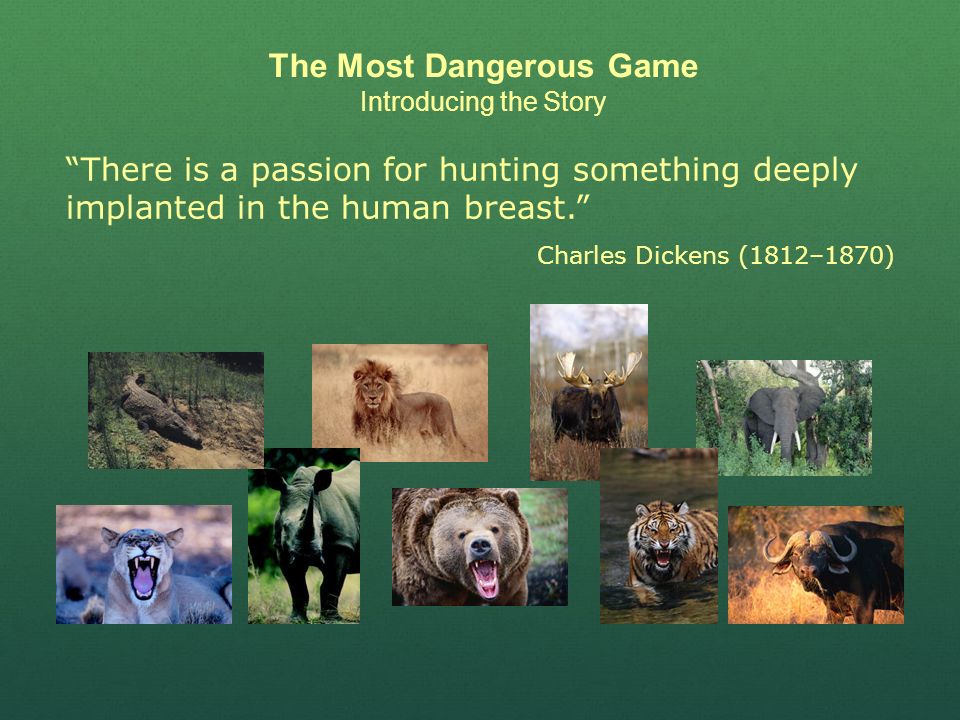 The Most Dangerous Game
Introducing the Story

“There is a passion for hunting something deeply implanted in the human breast.”

Charles Dickens (1812–1870)